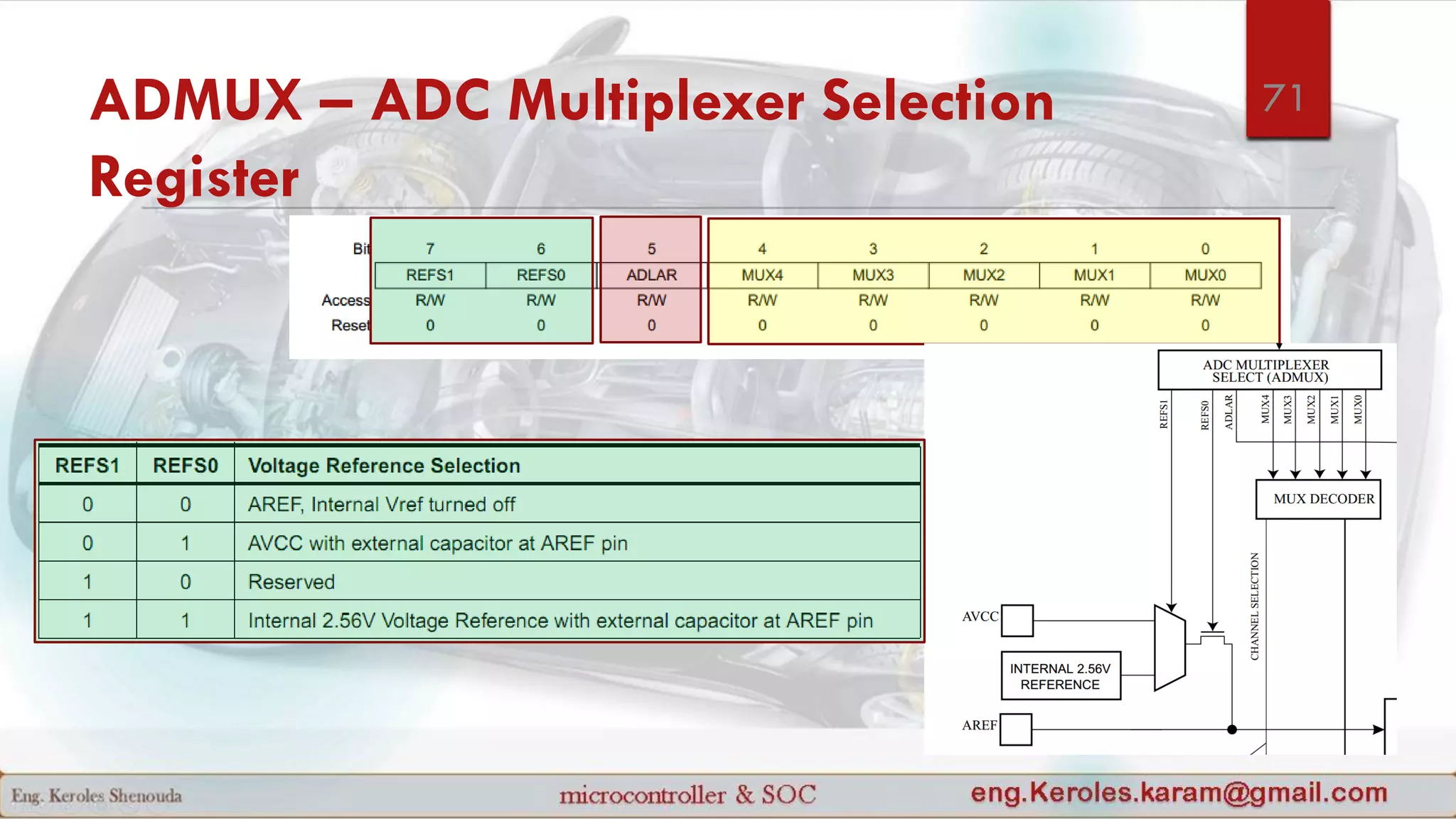 ADMUX – ADC Multiplexer Selection Register

71

| Bit | 7 | 6 | 5 | 4 | 3 | 2 | 1 | 0 |
|---|---|---|---|---|---|---|---|---|
| | REFS1 | REFS0 | ADLAR | MUX4 | MUX3 | MUX2 | MUX1 | MUX0 |
| Access | R/W | R/W | R/W | R/W | R/W | R/W | R/W | R/W |
| Reset | 0 | 0 | 0 | 0 | 0 | 0 | 0 | 0 |

| REFS1 | REFS0 | Voltage Reference Selection |
|---|---|---|
| 0 | 0 | AREF, Internal Vref turned off |
| 0 | 1 | AVCC with external capacitor at AREF pin |
| 1 | 0 | Reserved |
| 1 | 1 | Internal 2.56V Voltage Reference with external capacitor at AREF pin |

ADC MULTIPLEXER SELECT (ADMUX)

REFS1 REFS0 ADLAR MUX4 MUX3 MUX2 MUX1 MUX0

MUX DECODER

CHANNEL SELECTION

AVCC

INTERNAL 2.56V REFERENCE

AREF

Eng. Keroles Shenouda microcontroller & SOC eng.Keroles.karam@gmail.com